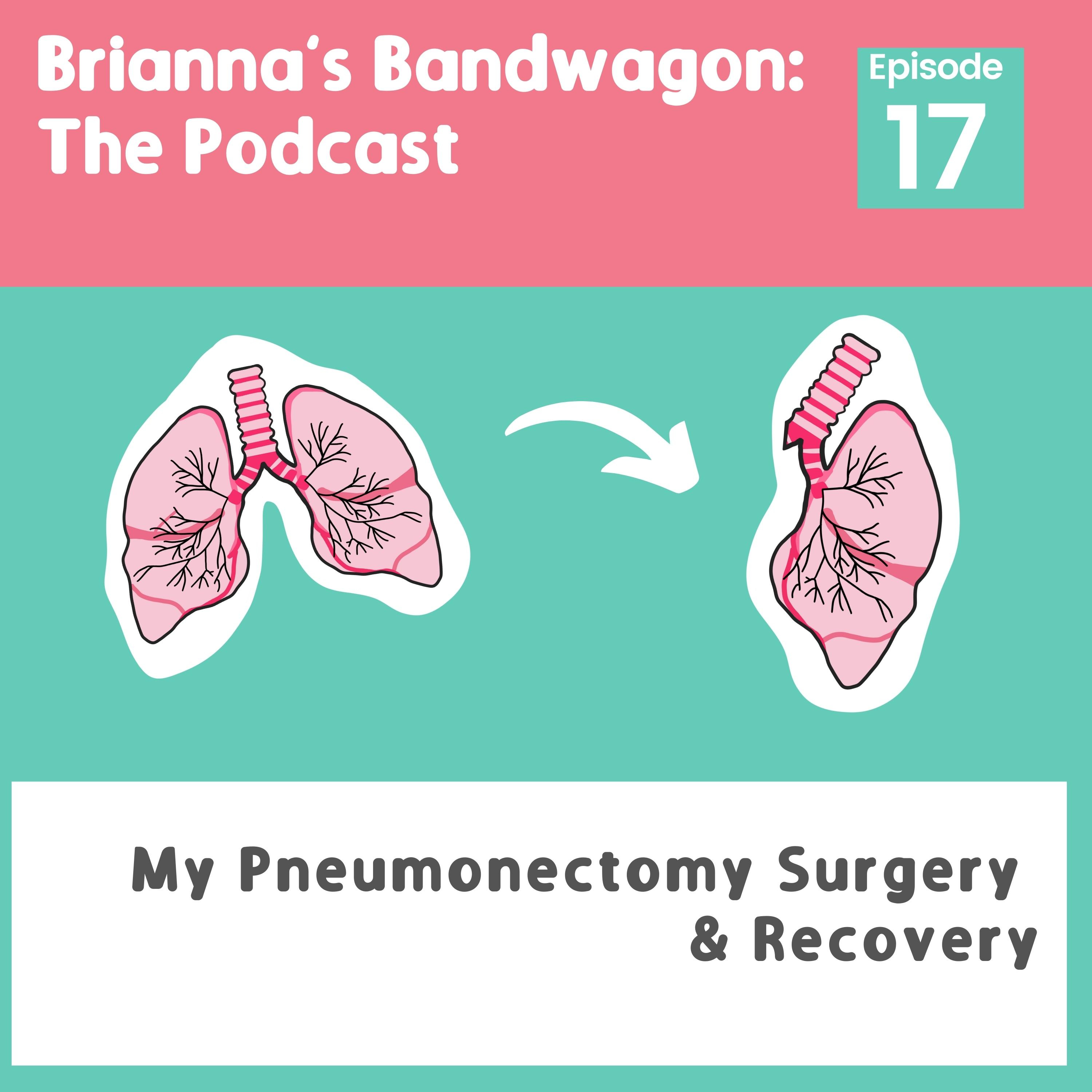 Brianna's Bandwagon: The Podcast

Episode
17

My Pneumonectomy Surgery
& Recovery